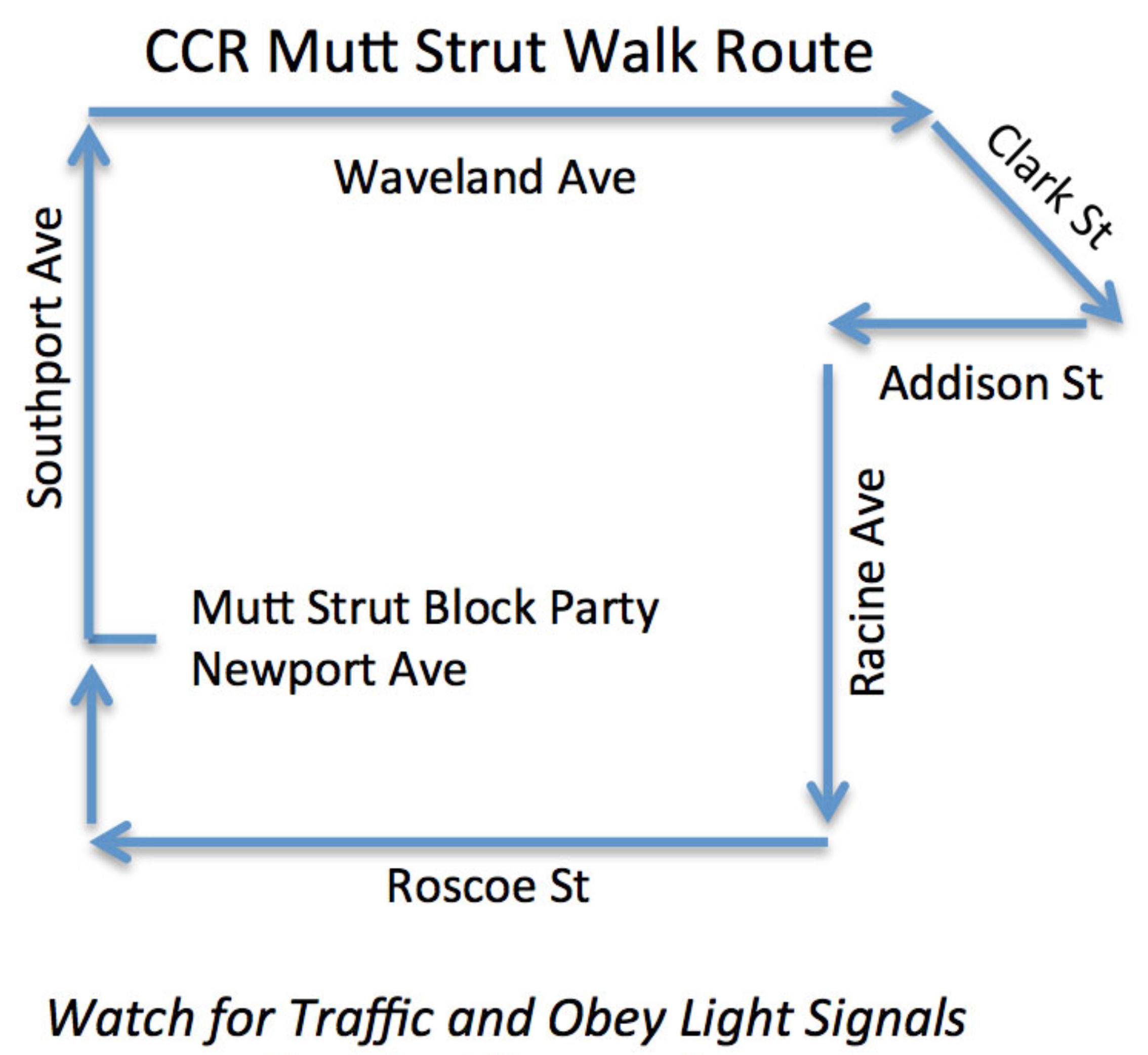 CCR Mutt Strut Walk Route

Waveland Ave

Clark St

Southport Ave

Addison St

Racine Ave

Mutt Strut Block Party
Newport Ave

Roscoe St

Watch for Traffic and Obey Light Signals